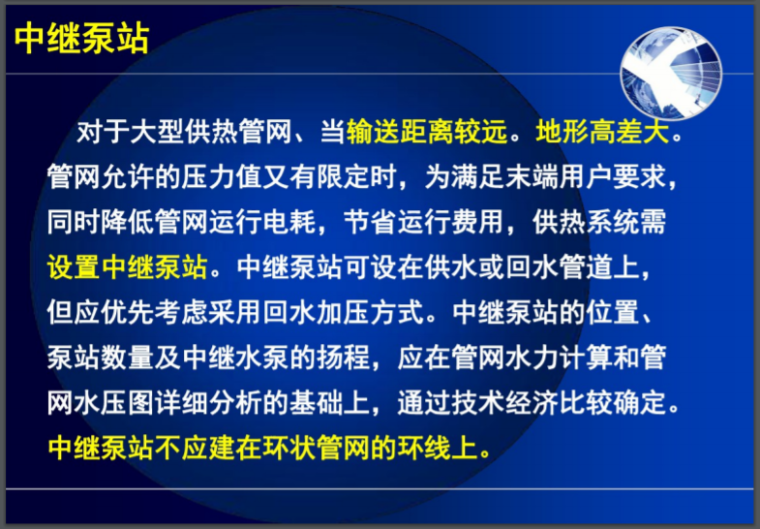 中继泵站

对于大型供热管网、当输送距离较远。地形高差大。管网允许的压力值又有限定时，为满足末端用户要求，同时降低管网运行电耗，节省运行费用，供热系统需设置中继泵站。中继泵站可设在供水或回水管道上，但应优先考虑采用回水加压方式。中继泵站的位置、泵站数量及中继水泵的扬程，应在管网水力计算和管网水压图详细分析的基础上，通过技术经济比较确定。中继泵站不应建在环状管网的环线上。